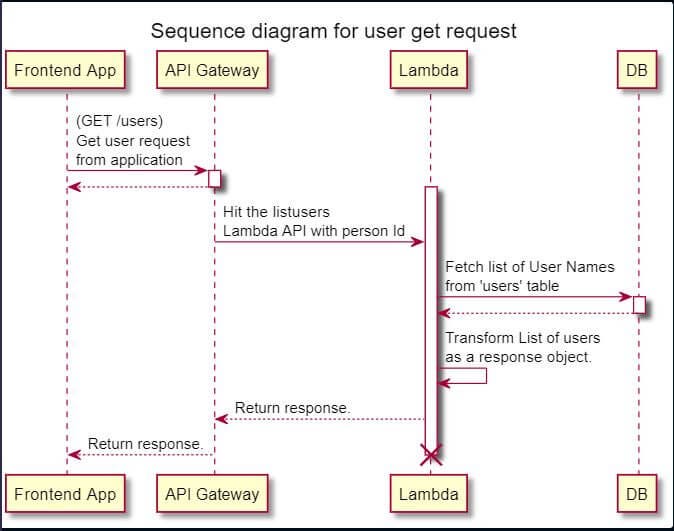 Sequence diagram for user get request

Frontend App

API Gateway

Lambda

DB

(GET /users)
Get user request
from application

Hit the listusers
Lambda API with person Id

Fetch list of User Names
from 'users' table

Transform List of users
as a response object.

Return response.

Return response.

Frontend App

API Gateway

Lambda

DB